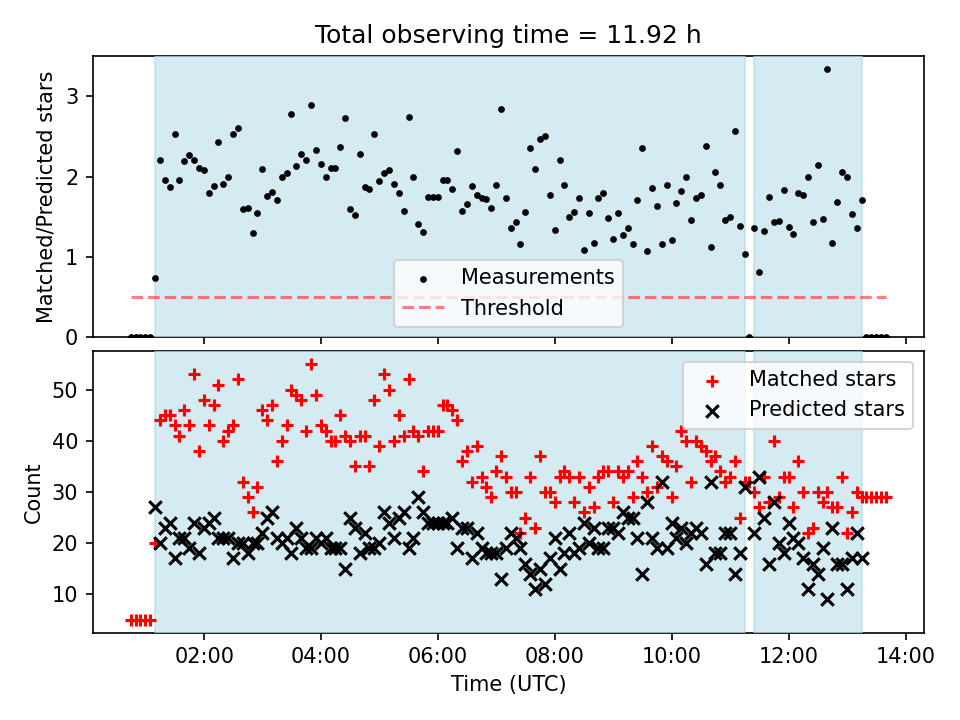 Total observing time = 11.92 h

Matched/Predicted stars

3
2
1
0

Measurements
Threshold

Count

50
40
30
20
10

Matched stars
Predicted stars

02:00
04:00
06:00
08:00
10:00
12:00
14:00

Time (UTC)